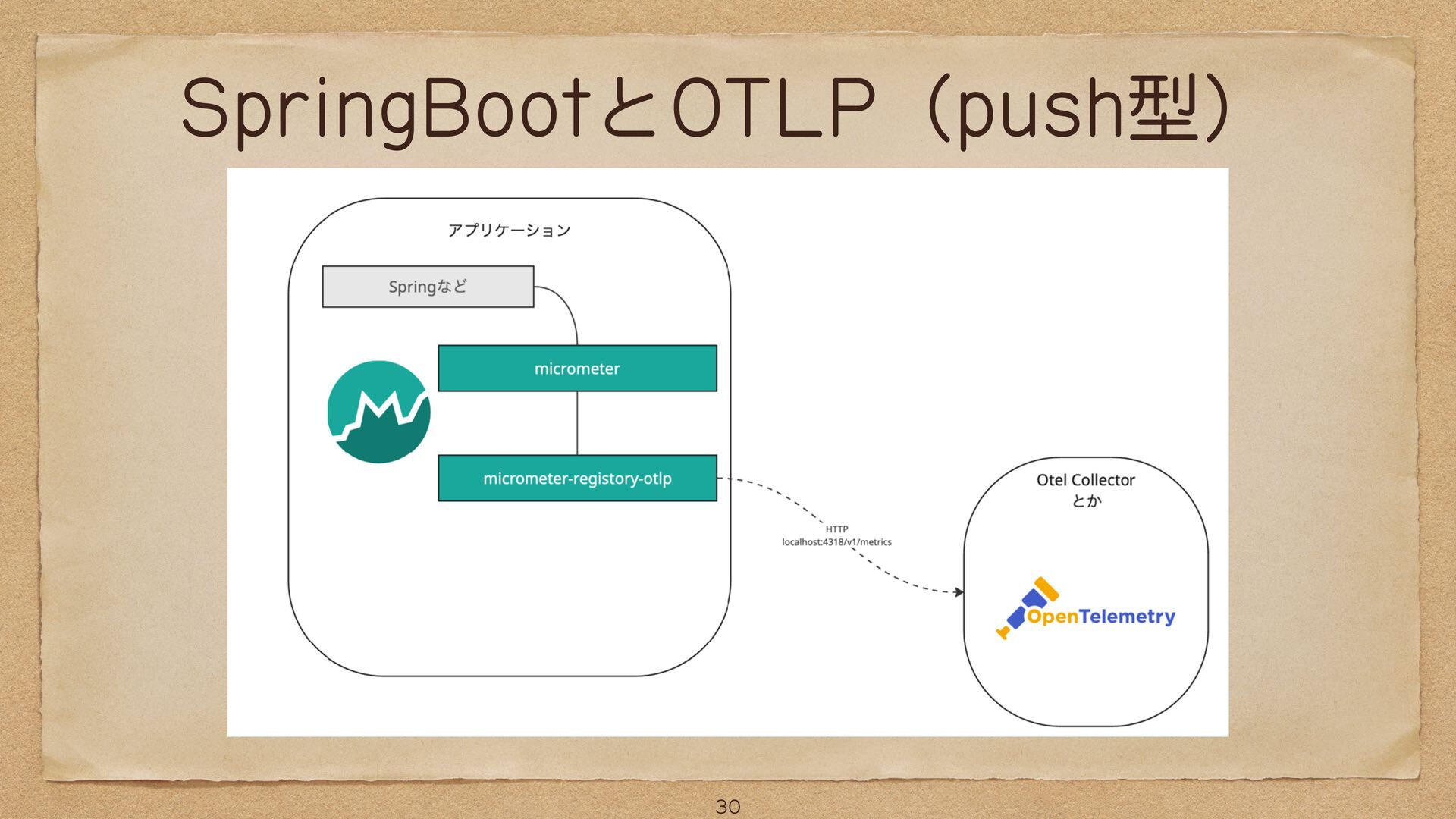 SpringBootとOTLP（push型）

アプリケーション

Springなど

micrometer

micrometer-registory-otlp

HTTP
localhost:4318/v1/metrics

Otel Collector
とか

OpenTelemetry

30